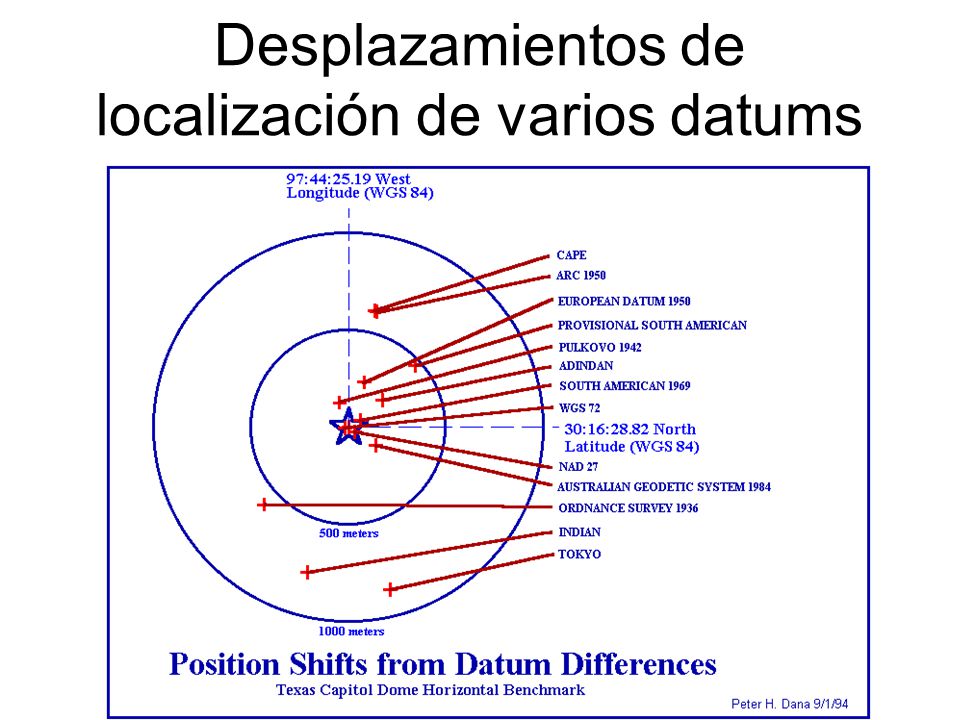 Desplazamientos de localización de varios datums

97:44:25.19 West
Longitude (WGS 84)

CAPE
ARC 1950
EUROPEAN DATUM 1950
PROVISIONAL SOUTH AMERICAN
PULKOVO 1942
ADINDAN
SOUTH AMERICAN 1969
WGS 72

30:16:28.82 North
Latitude (WGS 84)

NAD 27
AUSTRALIAN GEODETIC SYSTEM 1984
ORDNANCE SURVEY 1936
INDIAN
TOKYO

500 meters

1000 meters

Position Shifts from Datum Differences
Texas Capitol Dome Horizontal Benchmark

Peter H. Dana 9/1/94